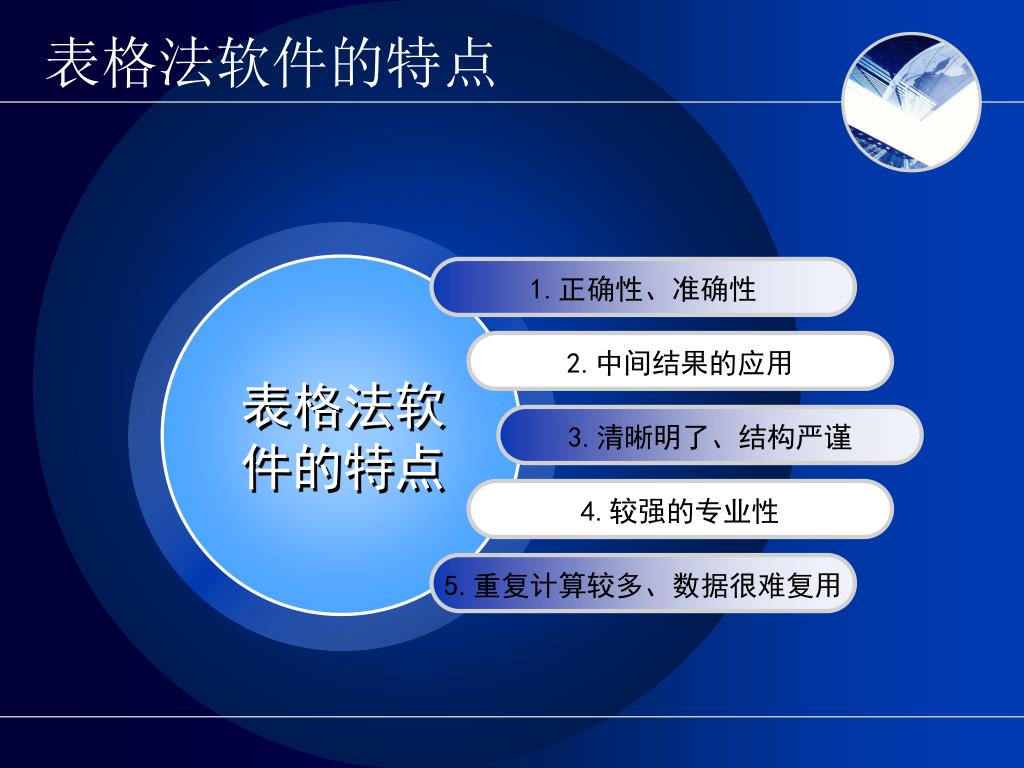 表格法软件的特点

表格法软件的特点

1. 正确性、准确性

2. 中间结果的应用

3. 清晰明了、结构严谨

4. 较强的专业性

5. 重复计算较多、数据很难复用